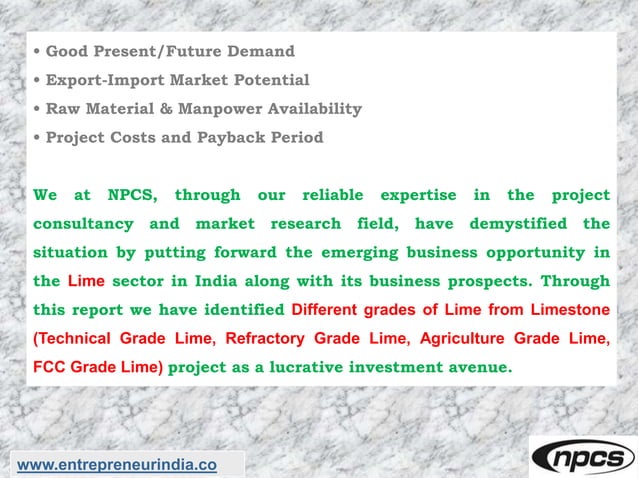 • Good Present/Future Demand
• Export-Import Market Potential
• Raw Material & Manpower Availability
• Project Costs and Payback Period

We at NPCS, through our reliable expertise in the project consultancy and market research field, have demystified the situation by putting forward the emerging business opportunity in the Lime sector in India along with its business prospects. Through this report we have identified Different grades of Lime from Limestone (Technical Grade Lime, Refractory Grade Lime, Agriculture Grade Lime, FCC Grade Lime) project as a lucrative investment avenue.

www.entrepreneurindia.co

npcs